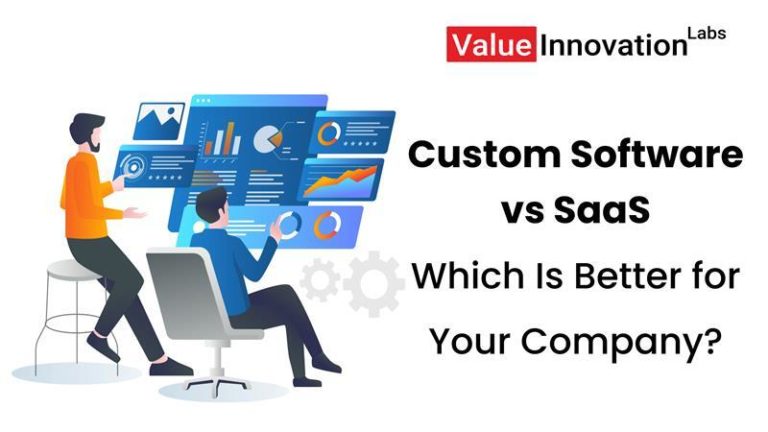 Value Innovation Labs

Custom Software vs SaaS

Which Is Better for Your Company?